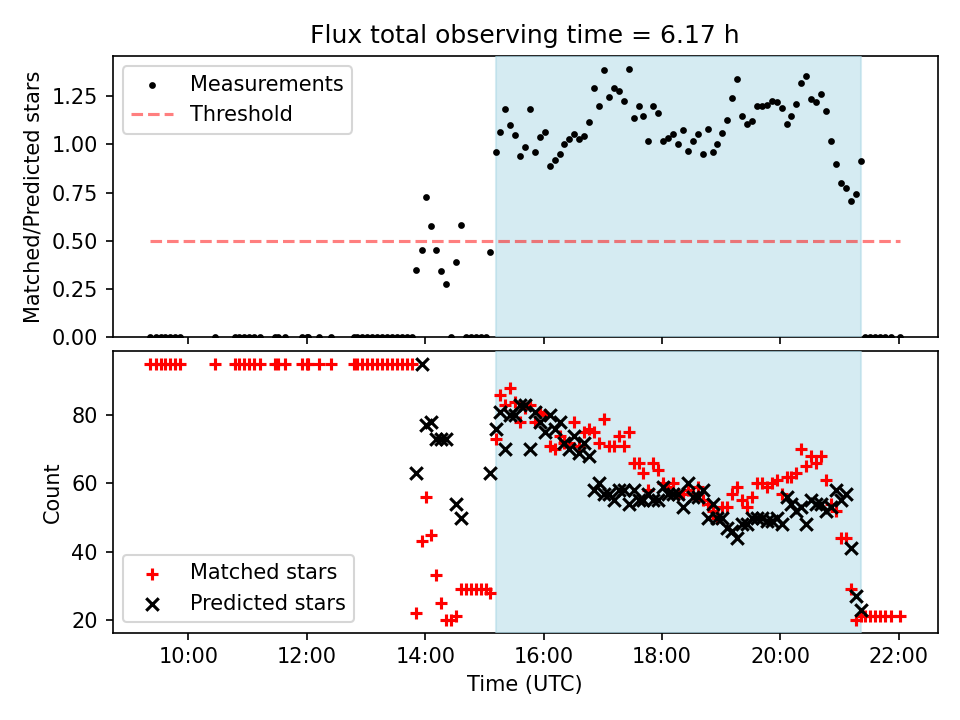 Flux total observing time = 6.17 h

Matched/Predicted stars

1.25
1.00
0.75
0.50
0.25
0.00

Measurements
Threshold

Count

80
60
40
20

Matched stars
Predicted stars

10:00
12:00
14:00
16:00
18:00
20:00
22:00

Time (UTC)